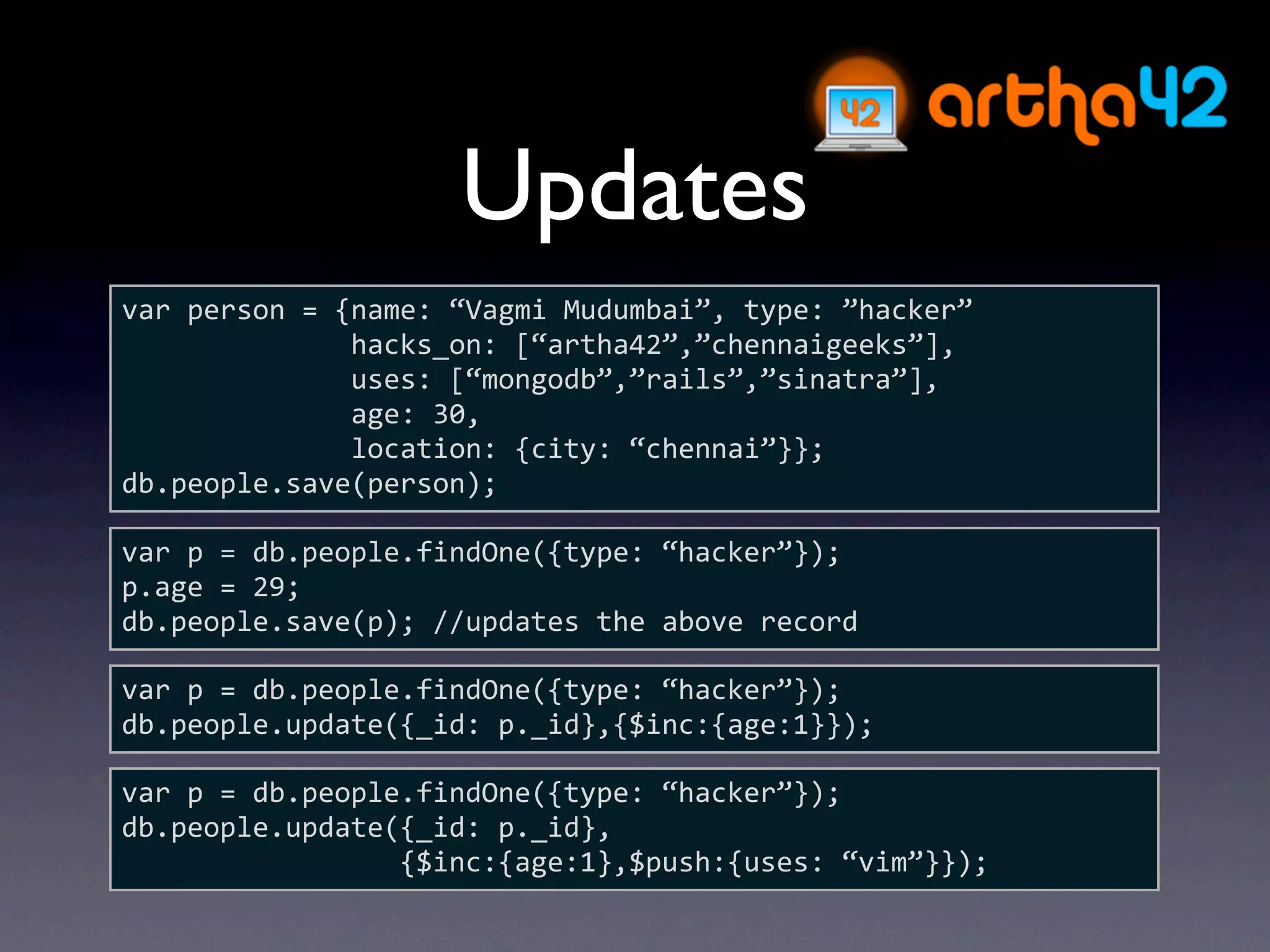 42 artha42

Updates

var person = {name: “Vagmi Mudumbai”, type: ”hacker”
              hacks_on: [“artha42”,”chennaigeeks”],
              uses: [“mongodb”,”rails”,”sinatra”],
              age: 30,
              location: {city: “chennai”}};
db.people.save(person);

var p = db.people.findOne({type: “hacker”});
p.age = 29;
db.people.save(p); //updates the above record

var p = db.people.findOne({type: “hacker”});
db.people.update({_id: p._id},{$inc:{age:1}});

var p = db.people.findOne({type: “hacker”});
db.people.update({_id: p._id},
                 {$inc:{age:1},$push:{uses: “vim”}});